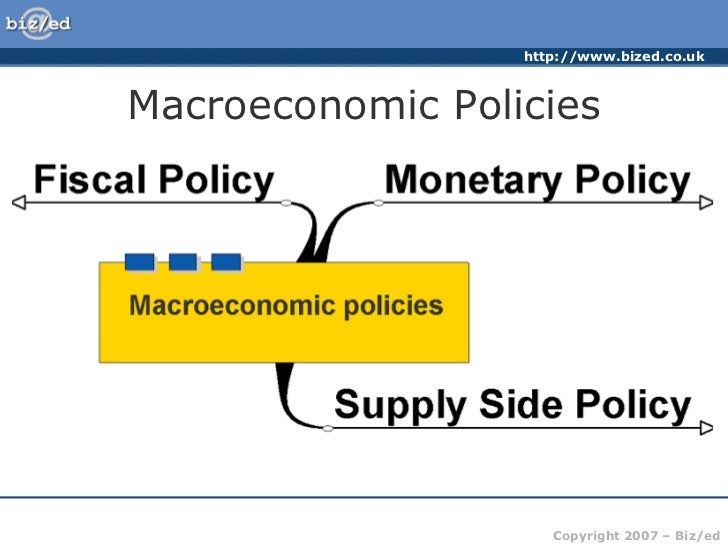 biz/ed

http://www.bized.co.uk

Macroeconomic Policies

Fiscal Policy

Monetary Policy

Macroeconomic policies

Supply Side Policy

Copyright 2007 – Biz/ed